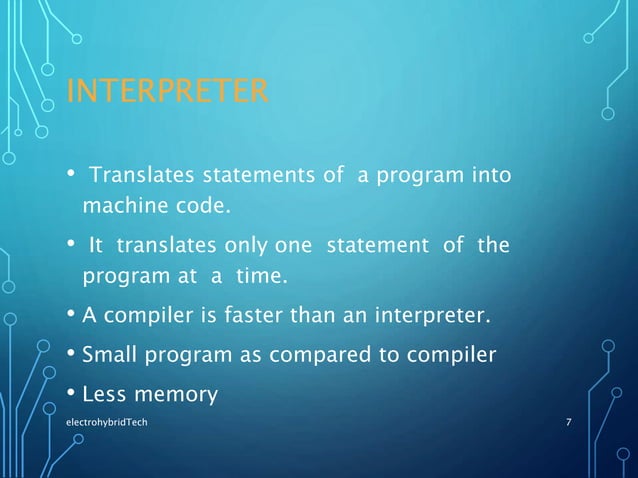 INTERPRETER

• Translates statements of a program into machine code.

• It translates only one statement of the program at a time.

• A compiler is faster than an interpreter.

• Small program as compared to compiler

• Less memory

electrohybridTech

7